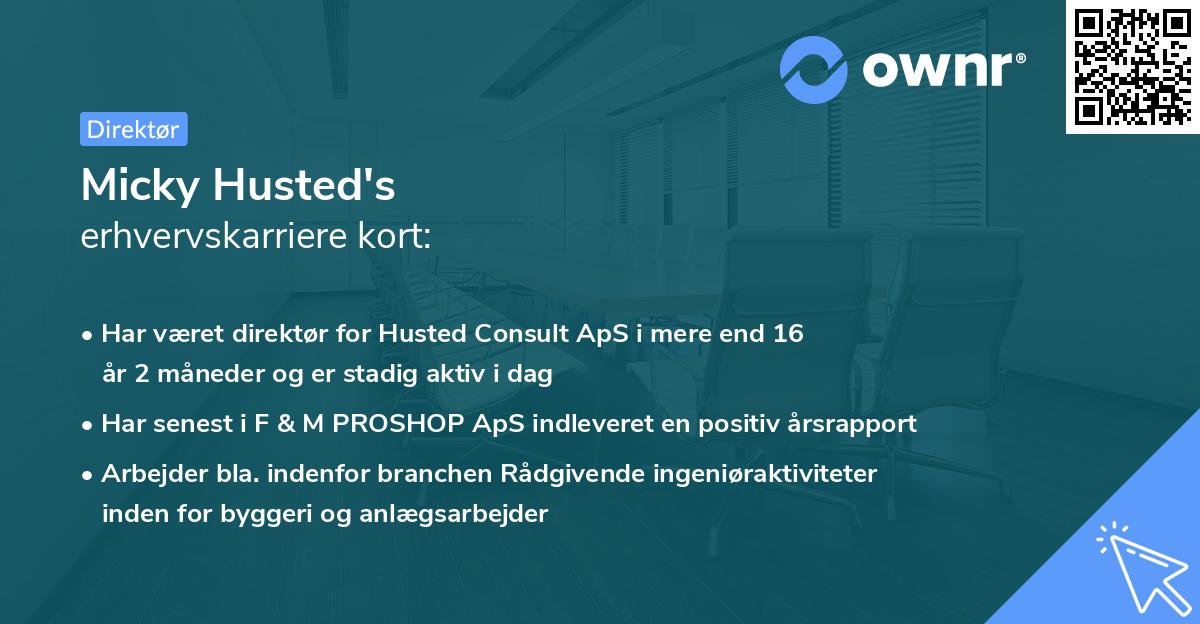 ownr®

Direktør

Micky Husted's
erhvervskarriere kort:

• Har været direktør for Husted Consult ApS i mere end 16 år 2 måneder og er stadig aktiv i dag

• Har senest i F & M PROSHOP ApS indleveret en positiv årsrapport

• Arbejder bla. indenfor branchen Rådgivende ingeniøraktiviteter inden for byggeri og anlægsarbejder